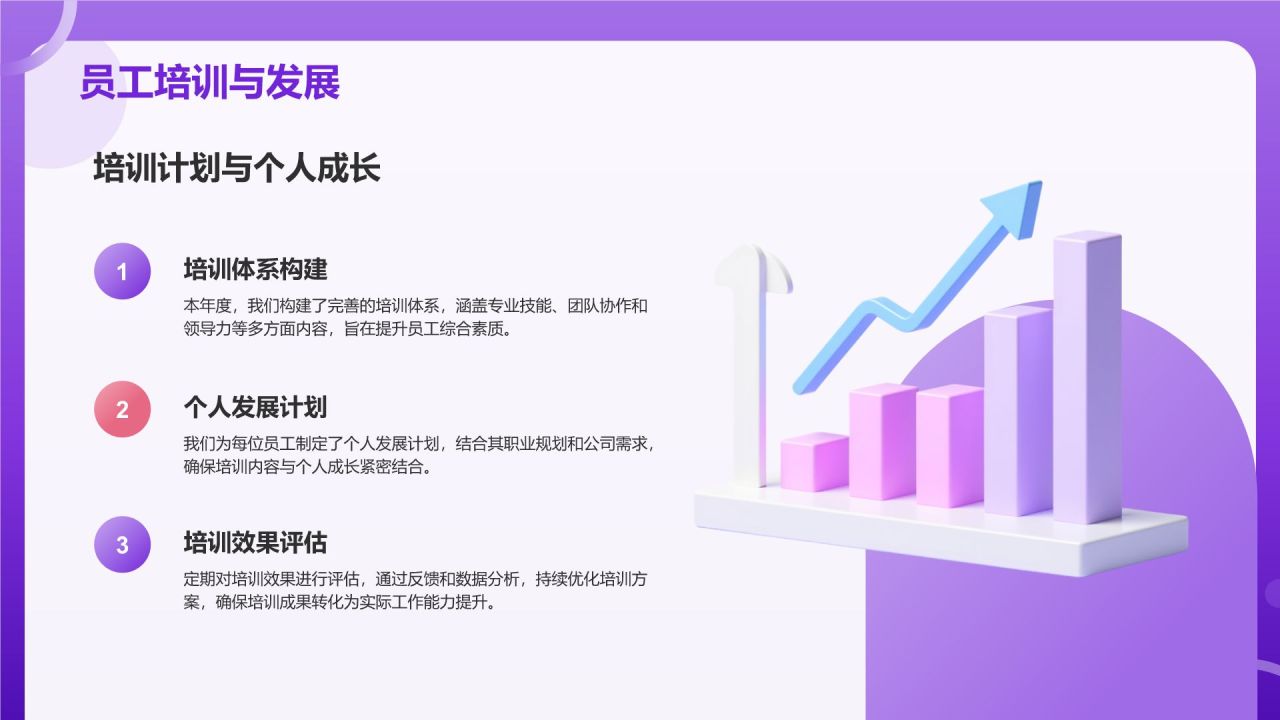 员工培训与发展

培训计划与个人成长

1
培训体系构建
本年度，我们构建了完善的培训体系，涵盖专业技能、团队协作和领导力等多方面内容，旨在提升员工综合素质。

2
个人发展计划
我们为每位员工制定了个人发展计划，结合其职业规划和公司需求，确保培训内容与个人成长紧密结合。

3
培训效果评估
定期对培训效果进行评估，通过反馈和数据分析，持续优化培训方案，确保培训成果转化为实际工作能力提升。